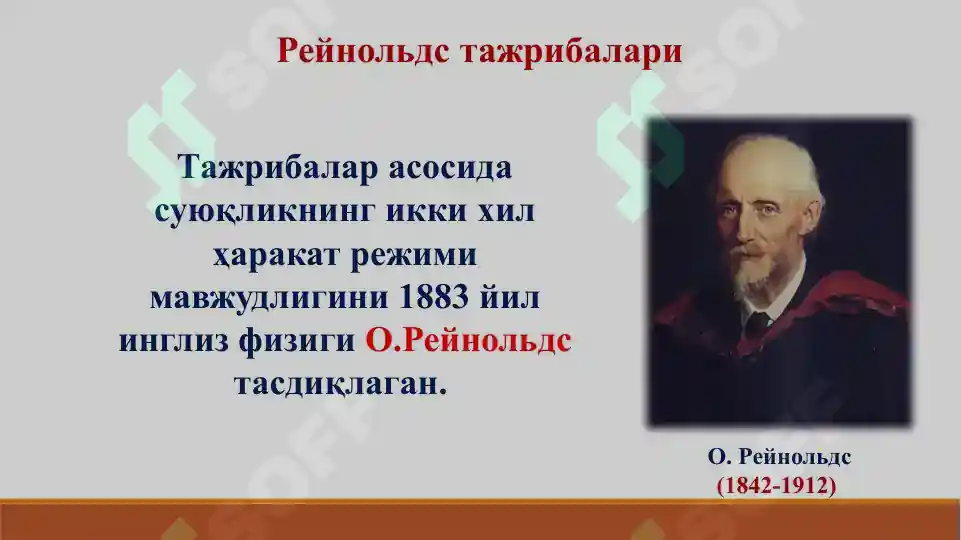 Рейнольдс тажрибалари

Тажрибалар асосида суюқликнинг икки хил ҳаракат режими мавжудлигини 1883 йил инглиз физиги О.Рейнольдс тасдиқлаган.

О. Рейнольдс
(1842-1912)